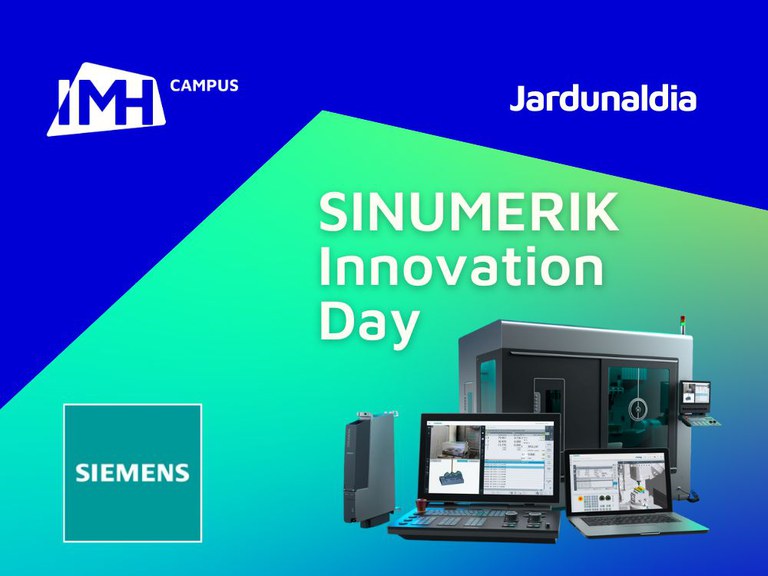 IMH CAMPUS

Jardunaldia

SINUMERIK Innovation Day

SIEMENS